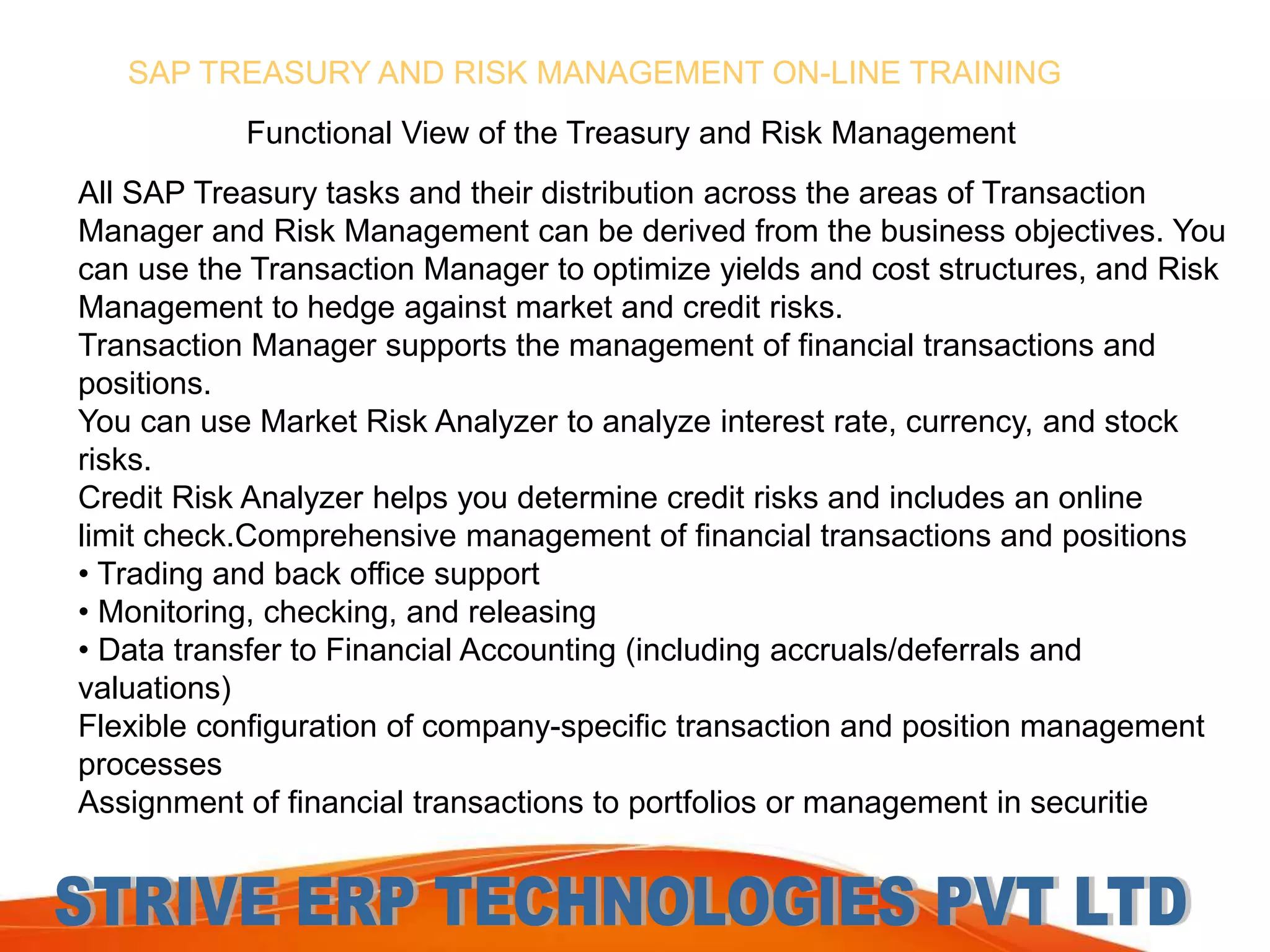 SAP TREASURY AND RISK MANAGEMENT ON-LINE TRAINING

Functional View of the Treasury and Risk Management

All SAP Treasury tasks and their distribution across the areas of Transaction Manager and Risk Management can be derived from the business objectives. You can use the Transaction Manager to optimize yields and cost structures, and Risk Management to hedge against market and credit risks.
Transaction Manager supports the management of financial transactions and positions.
You can use Market Risk Analyzer to analyze interest rate, currency, and stock risks.
Credit Risk Analyzer helps you determine credit risks and includes an online limit check.Comprehensive management of financial transactions and positions
• Trading and back office support
• Monitoring, checking, and releasing
• Data transfer to Financial Accounting (including accruals/deferrals and valuations)
Flexible configuration of company-specific transaction and position management processes
Assignment of financial transactions to portfolios or management in securitie

STRIVE ERP TECHNOLOGIES PVT LTD